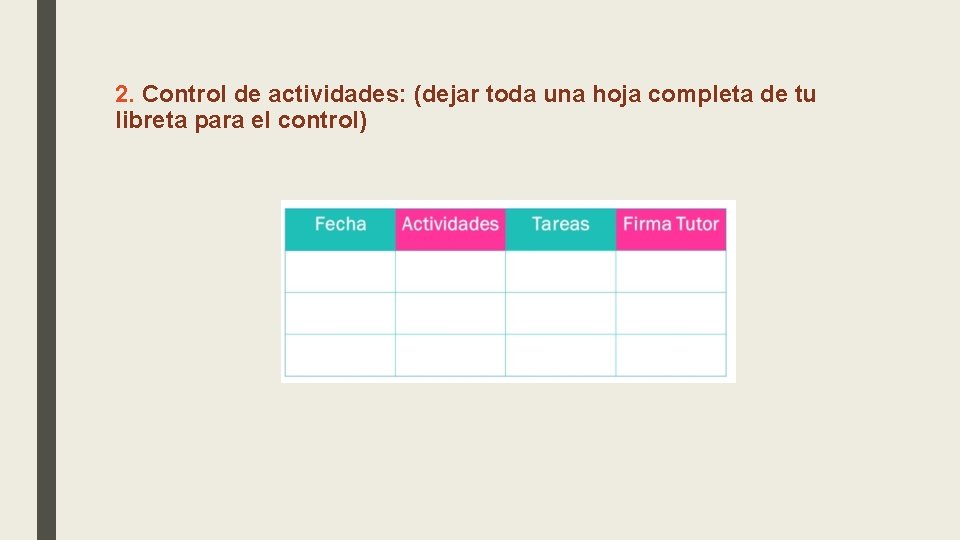 2. Control de actividades: (dejar toda una hoja completa de tu libreta para el control)

| Fecha | Actividades | Tareas | Firma Tutor |
|---|---|---|---|
| | | | |
| | | | |
| | | | |